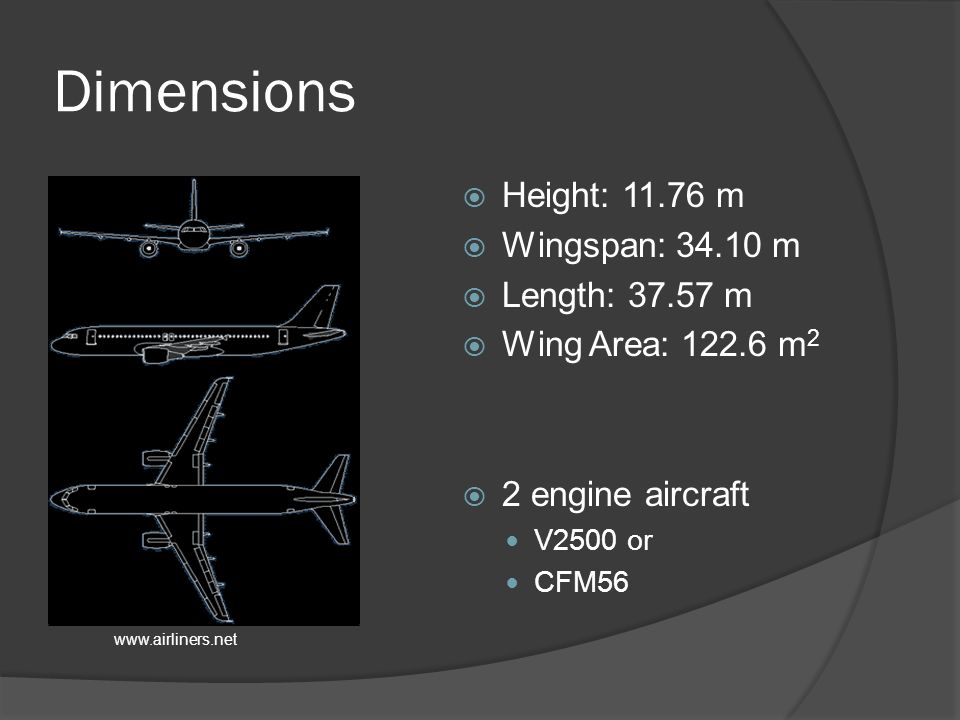 Dimensions

www.airliners.net

Height: 11.76 m
Wingspan: 34.10 m
Length: 37.57 m
Wing Area: 122.6 $m^2$

2 engine aircraft
V2500 or
CFM56